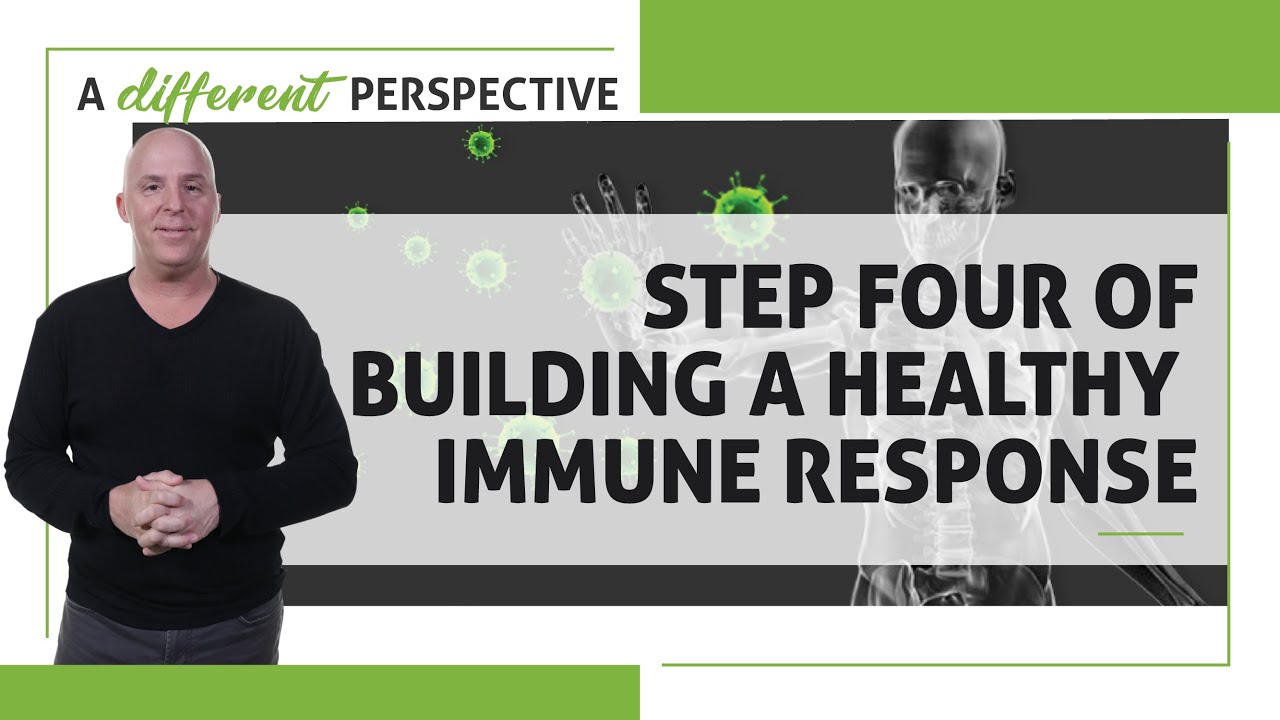 A different PERSPECTIVE

STEP FOUR OF BUILDING A HEALTHY IMMUNE RESPONSE